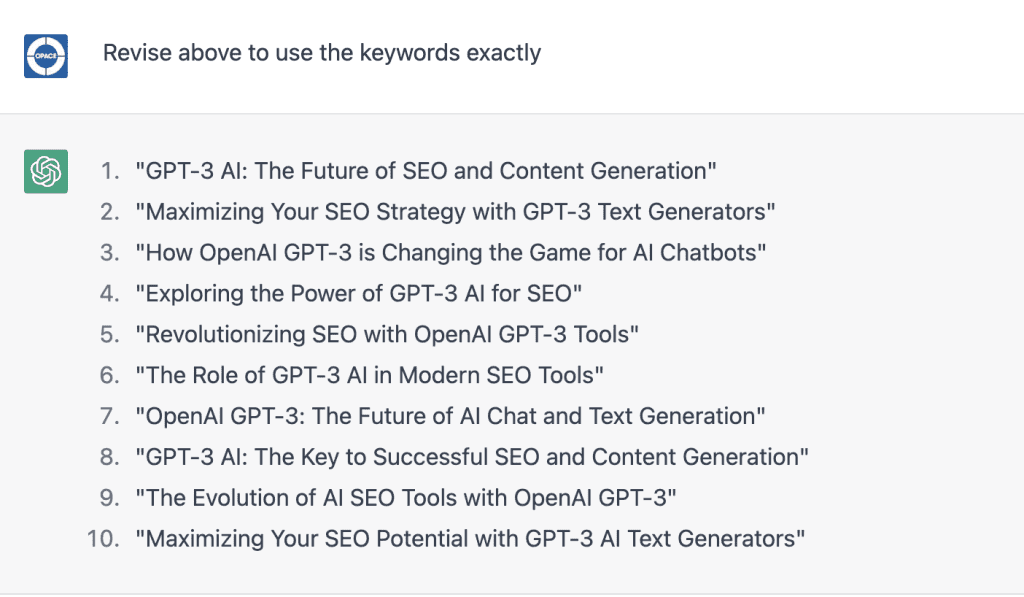 OPACE

Revise above to use the keywords exactly

1. "GPT-3 AI: The Future of SEO and Content Generation"
2. "Maximizing Your SEO Strategy with GPT-3 Text Generators"
3. "How OpenAI GPT-3 is Changing the Game for AI Chatbots"
4. "Exploring the Power of GPT-3 AI for SEO"
5. "Revolutionizing SEO with OpenAI GPT-3 Tools"
6. "The Role of GPT-3 AI in Modern SEO Tools"
7. "OpenAI GPT-3: The Future of AI Chat and Text Generation"
8. "GPT-3 AI: The Key to Successful SEO and Content Generation"
9. "The Evolution of AI SEO Tools with OpenAI GPT-3"
10. "Maximizing Your SEO Potential with GPT-3 AI Text Generators"